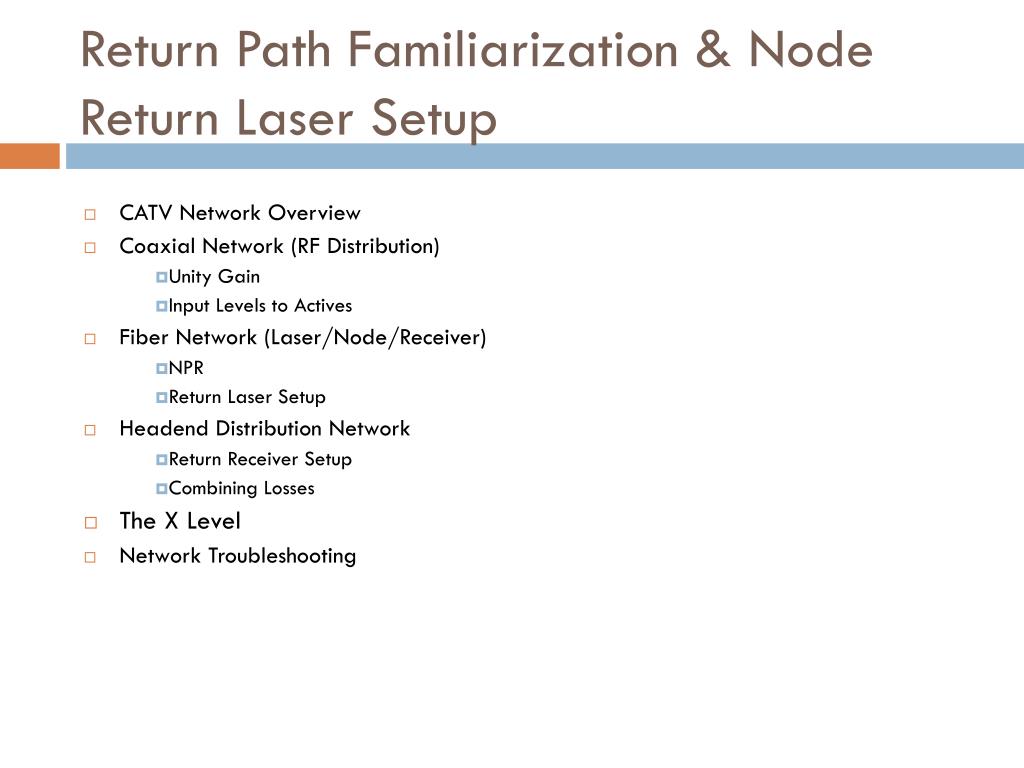 Return Path Familiarization & Node Return Laser Setup

CATV Network Overview
Coaxial Network (RF Distribution)
Unity Gain
Input Levels to Actives
Fiber Network (Laser/Node/Receiver)
NPR
Return Laser Setup
Headend Distribution Network
Return Receiver Setup
Combining Losses
The X Level
Network Troubleshooting